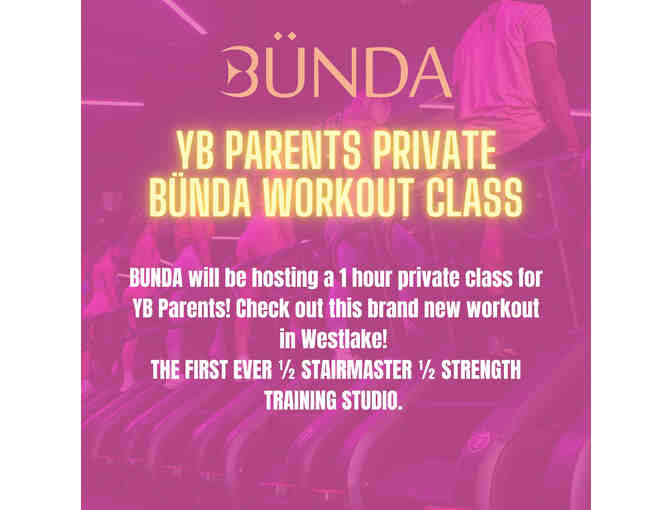 BÜNDA

YB PARENTS PRIVATE BÜNDA WORKOUT CLASS

BUNDA will be hosting a 1 hour private class for YB Parents! Check out this brand new workout in Westlake!
THE FIRST EVER ½ STAIRMASTER ½ STRENGTH TRAINING STUDIO.